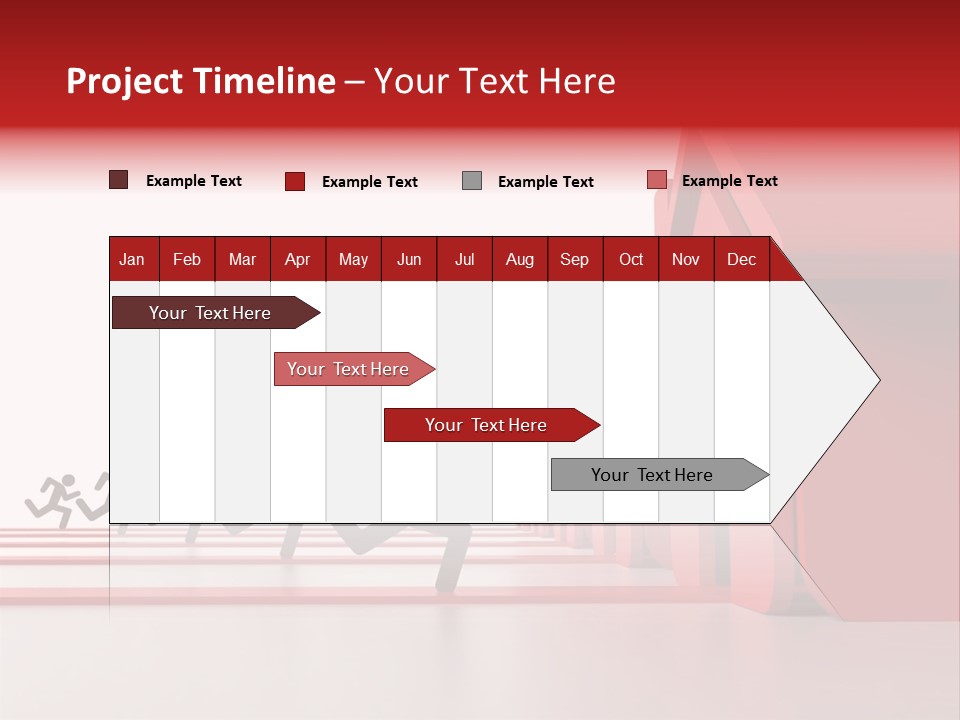 Project Timeline – Your Text Here

Example Text
Example Text
Example Text
Example Text

| Jan | Feb | Mar | Apr | May | Jun | Jul | Aug | Sep | Oct | Nov | Dec |
|---|---|---|---|---|---|---|---|---|---|---|---|

Your Text Here

Your Text Here

Your Text Here

Your Text Here